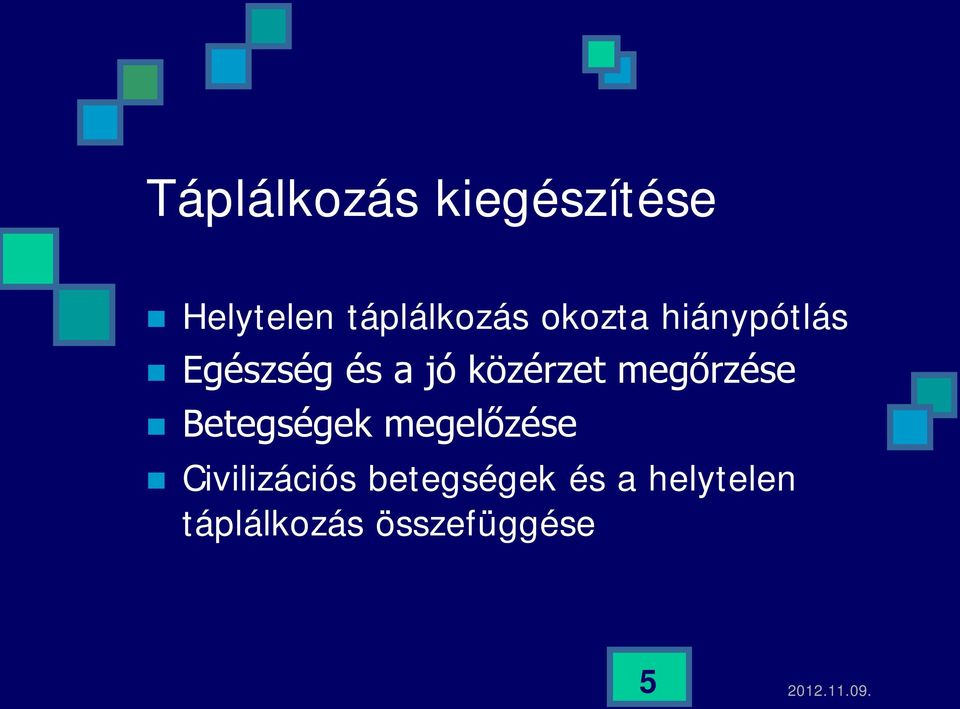 Táplálkozás kiegészítése

- Helytelen táplálkozás okozta hiánypótlás
- Egészség és a jó közérzet megőrzése
- Betegségek megelőzése
- Civilizációs betegségek és a helytelen táplálkozás összefüggése

5

2012.11.09.